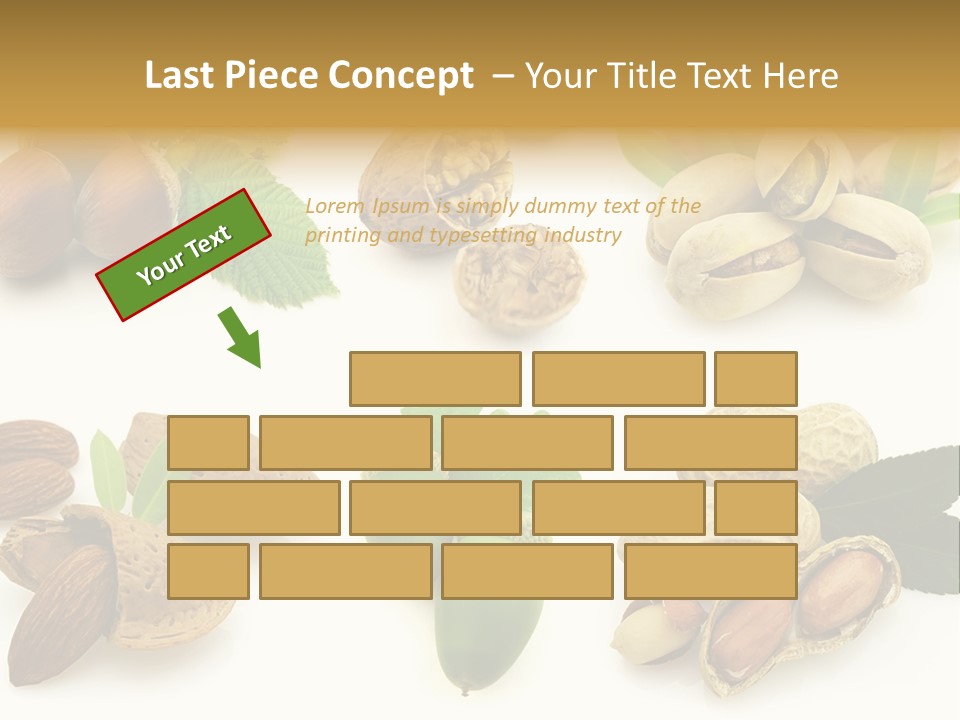 Last Piece Concept – Your Title Text Here

Your Text

Lorem Ipsum is simply dummy text of the printing and typesetting industry